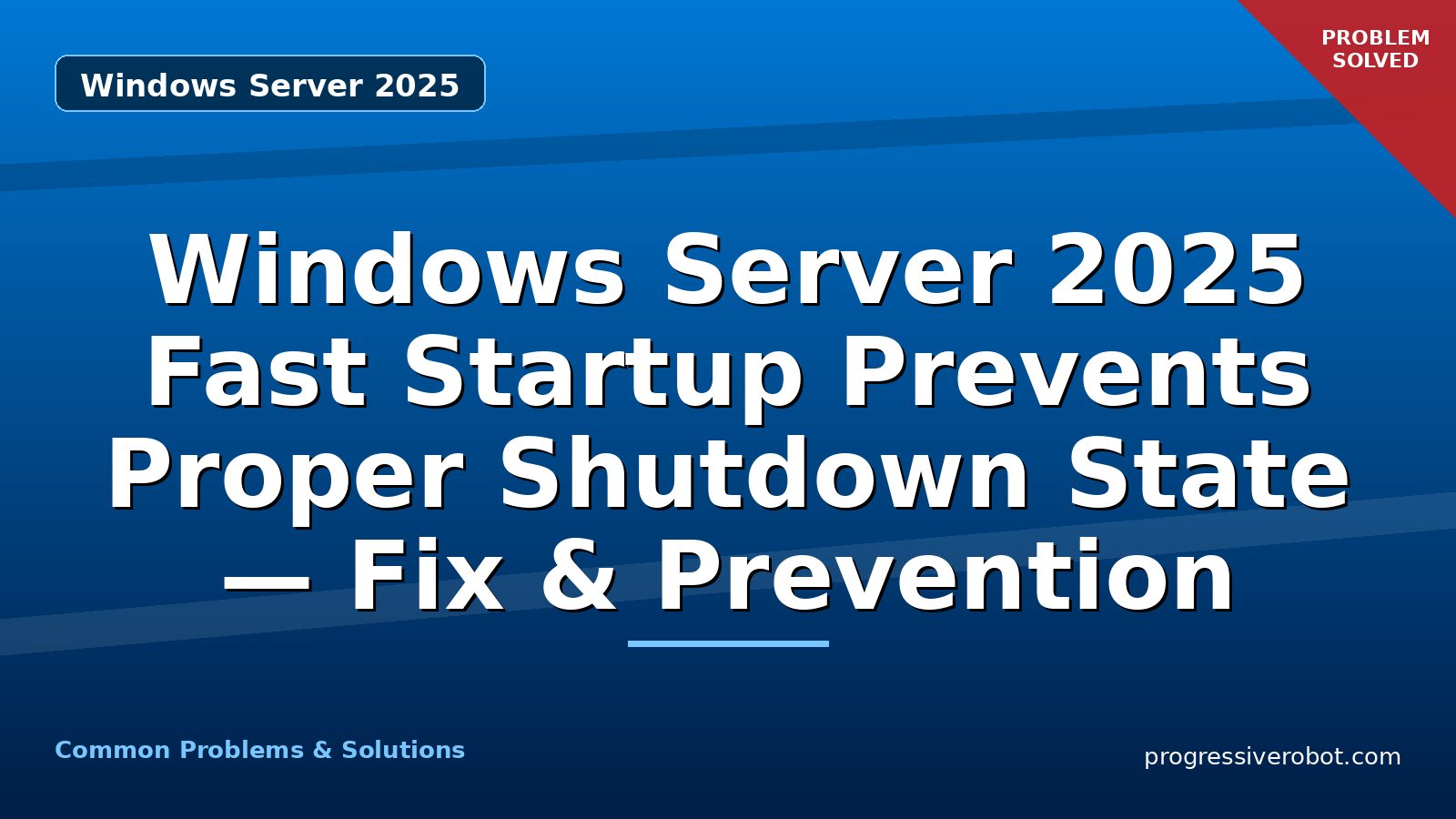 Windows Server 2025

PROBLEM SOLVED

Windows Server 2025 Fast Startup Prevents Proper Shutdown State — Fix & Prevention

Common Problems & Solutions

progressiverobot.com